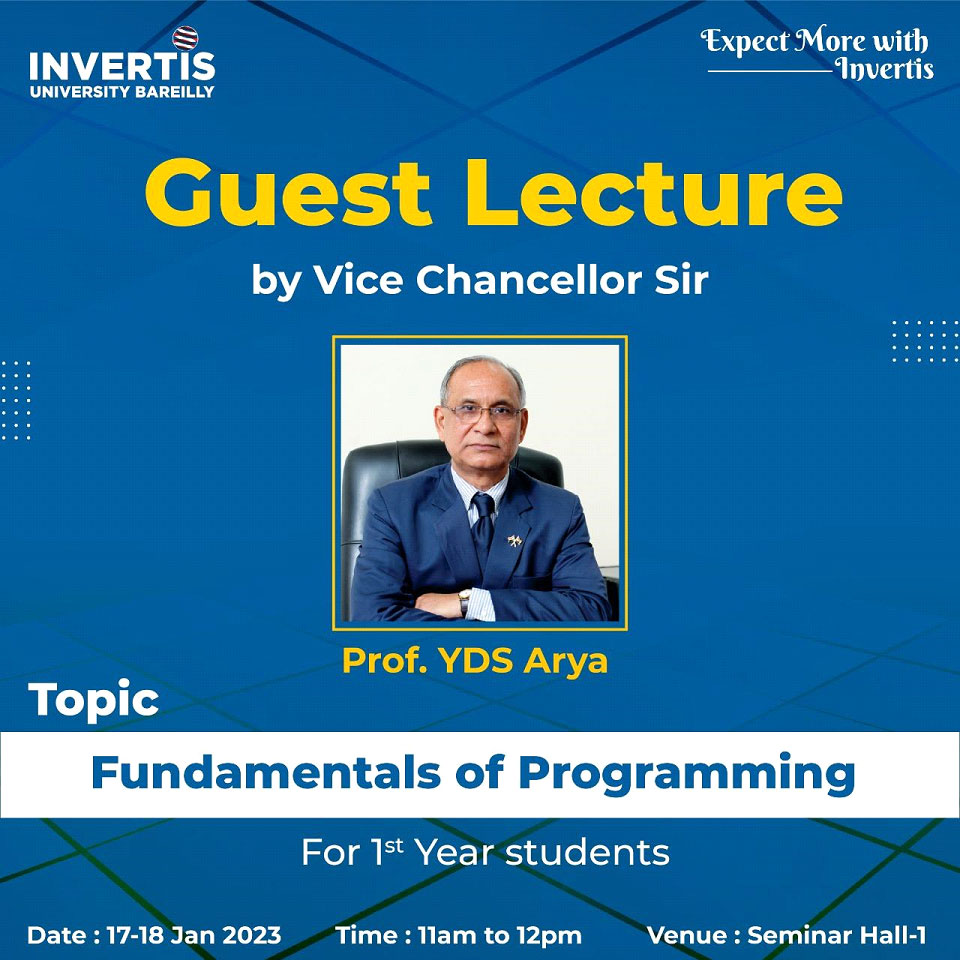 INVERTIS
UNIVERSITY BAREILLY

Expect More with Invertis

Guest Lecture

by Vice Chancellor Sir

Prof. YDS Arya

Topic

Fundamentals of Programming

For 1$^{st}$ Year students

Date : 17-18 Jan 2023 Time : 11am to 12pm Venue : Seminar Hall-1